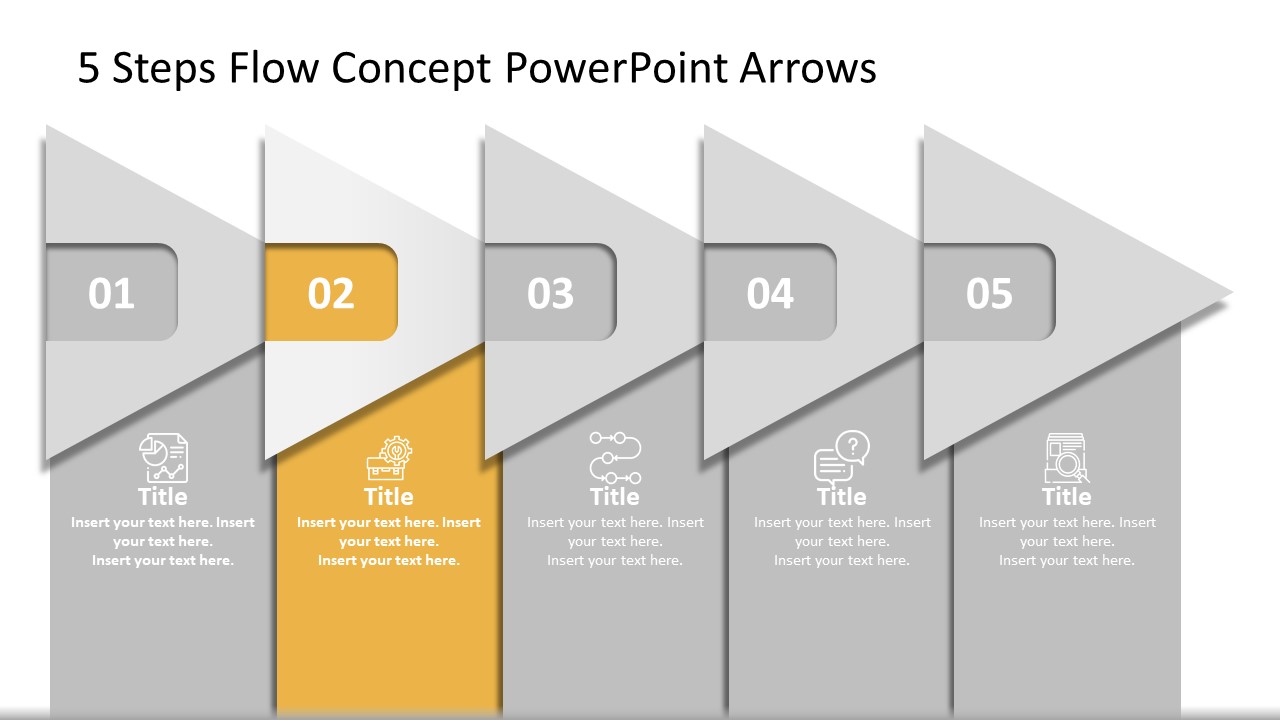 5 Steps Flow Concept PowerPoint Arrows

01

02

03

04

05

Title
Insert your text here. Insert your text here.
Insert your text here.

Title
Insert your text here. Insert your text here.
Insert your text here.

Title
Insert your text here. Insert your text here.
Insert your text here.

Title
Insert your text here. Insert your text here.
Insert your text here.

Title
Insert your text here. Insert your text here.
Insert your text here.